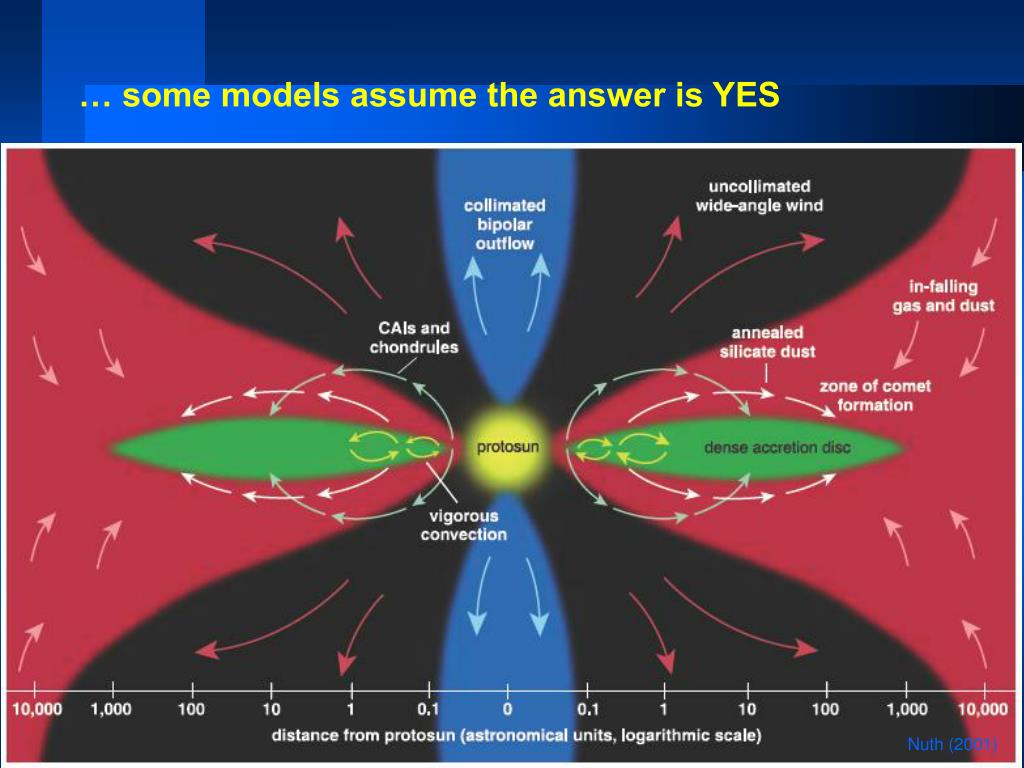 … some models assume the answer is YES

collimated bipolar outflow

uncollimated wide-angle wind

in-falling gas and dust

CAIs and chondrules

annealed silicate dust

zone of comet formation

protosun

dense accretion disc

vigorous convection

10,000 1,000 100 10 1 0.1 0 0.1 1 10 100 1,000 10,000

distance from protosun (astronomical units, logarithmic scale)

Nuth (2001)